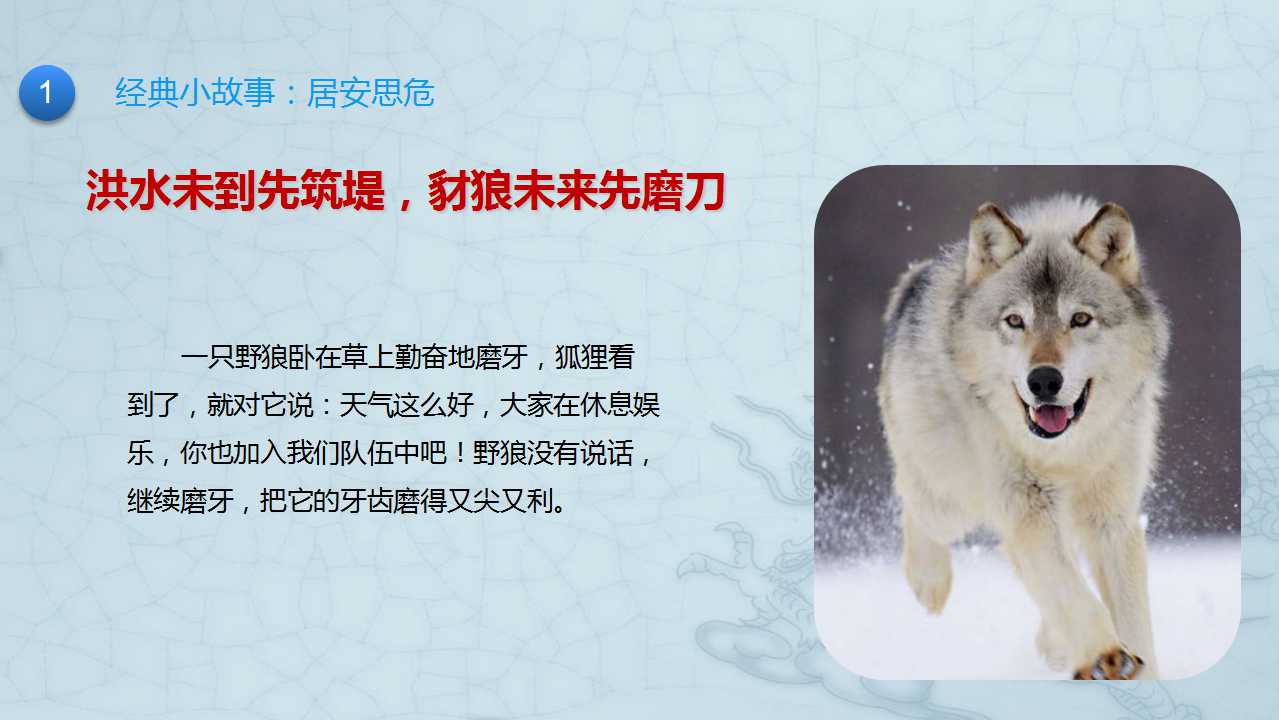 1

经典小故事：居安思危

洪水未到先筑堤，豺狼未来先磨刀

一只野狼卧在草上勤奋地磨牙，狐狸看到了，就对它说：天气这么好，大家在休息娱乐，你也加入我们队伍中吧！野狼没有说话，继续磨牙，把它的牙齿磨得又尖又利。